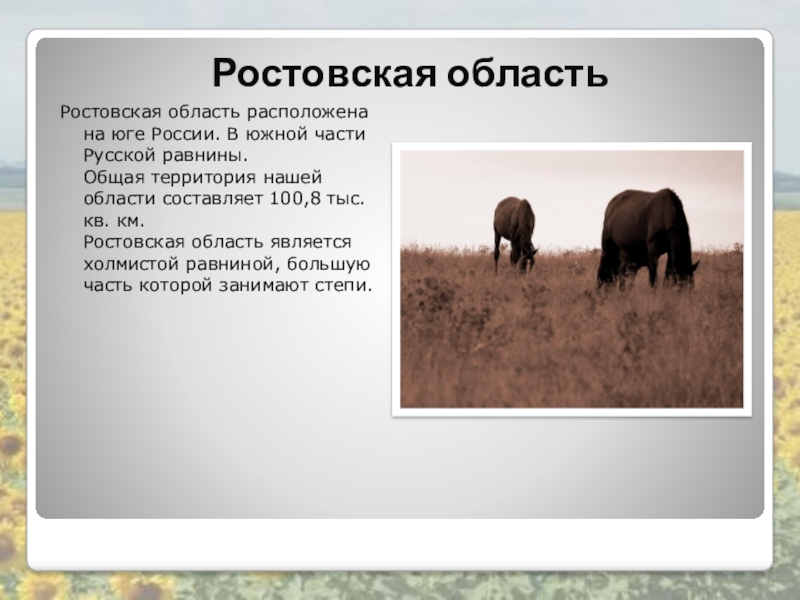 Ростовская область

Ростовская область расположена на юге России. В южной части Русской равнины.
Общая территория нашей области составляет 100,8 тыс. кв. км.
Ростовская область является холмистой равниной, большую часть которой занимают степи.